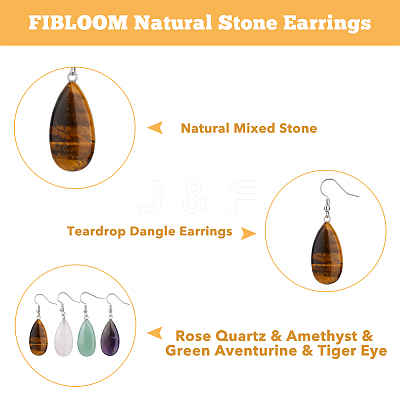 FIBLOOM Natural Stone Earrings

Natural Mixed Stone

J & F

Teardrop Dangle Earrings

Rose Quartz & Amethyst & Green Aventurine & Tiger Eye